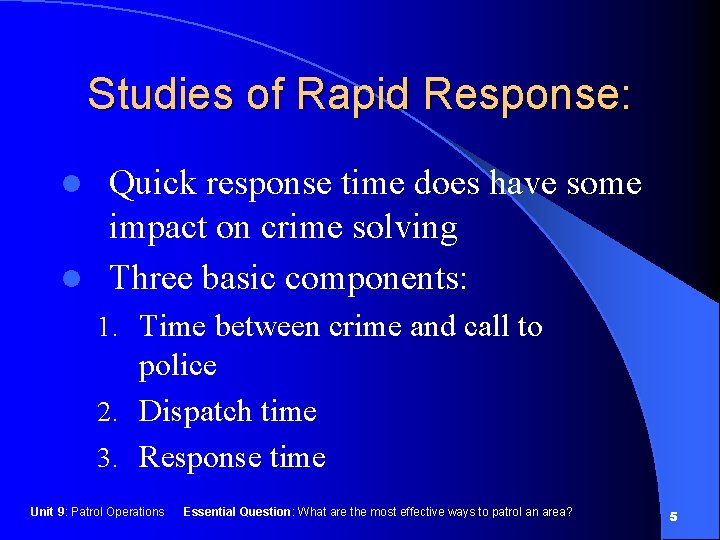 Studies of Rapid Response:

- Quick response time does have some impact on crime solving
- Three basic components:
1. Time between crime and call to police
2. Dispatch time
3. Response time

Unit 9: Patrol Operations Essential Question: What are the most effective ways to patrol an area?

5